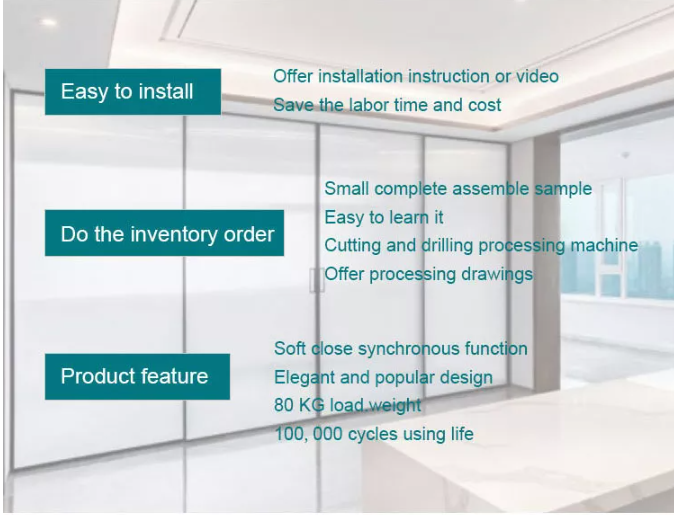 Easy to install

Offer installation instruction or video
Save the labor time and cost

Do the inventory order

Small complete assemble sample
Easy to learn it
Cutting and drilling processing machine
Offer processing drawings

Product feature

Soft close synchronous function
Elegant and popular design
80 KG load.weight
100, 000 cycles using life